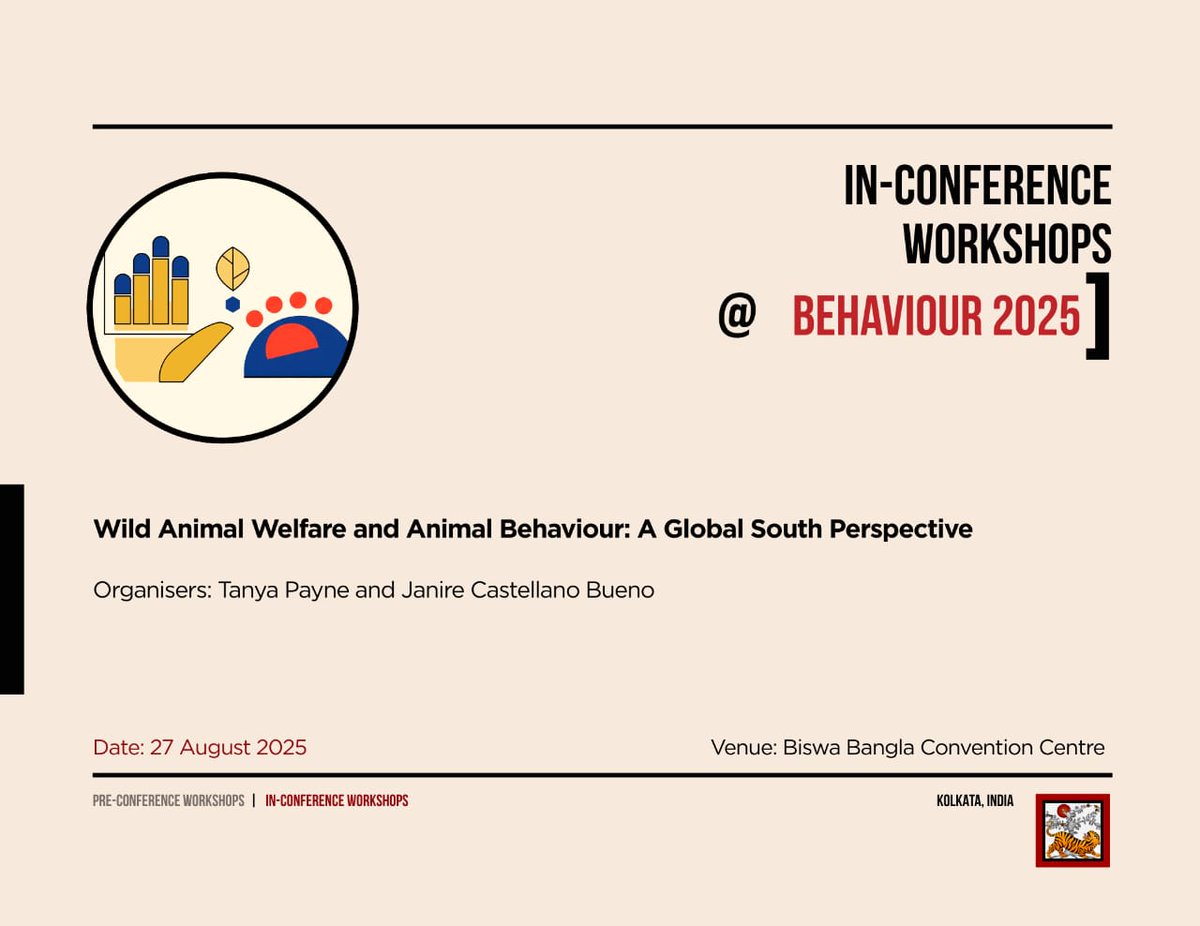 IN-CONFERENCE WORKSHOPS
@ BEHAVIOUR 2025 ]

Wild Animal Welfare and Animal Behaviour: A Global South Perspective

Organisers: Tanya Payne and Janire Castellano Bueno

Date: 27 August 2025

Venue: Biswa Bangla Convention Centre

PRE-CONFERENCE WORKSHOPS | IN-CONFERENCE WORKSHOPS

KOLKATA, INDIA